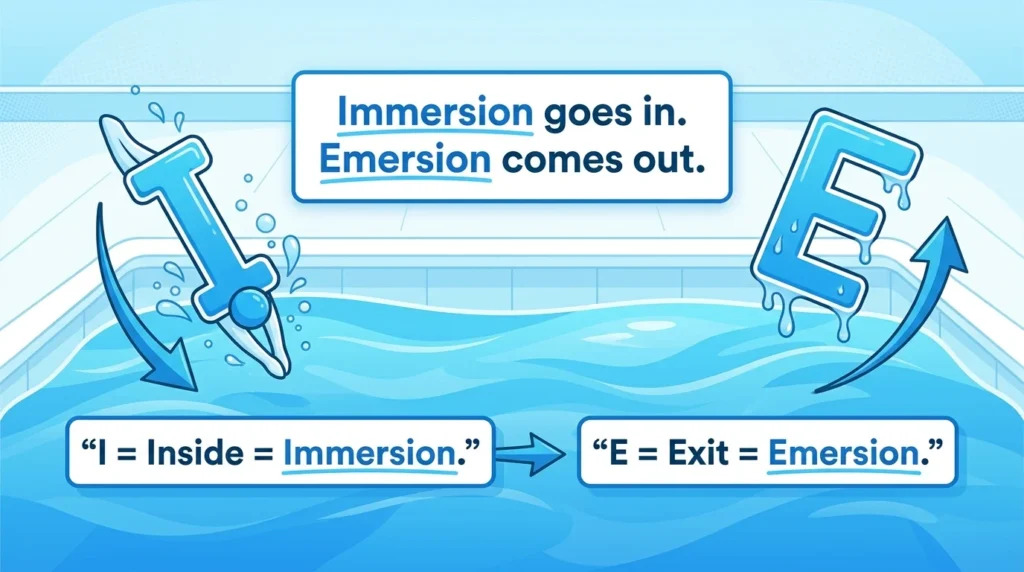 Immersion goes in.
Emersion comes out.

I

E

“I = Inside = Immersion.”

“E = Exit = Emersion.”